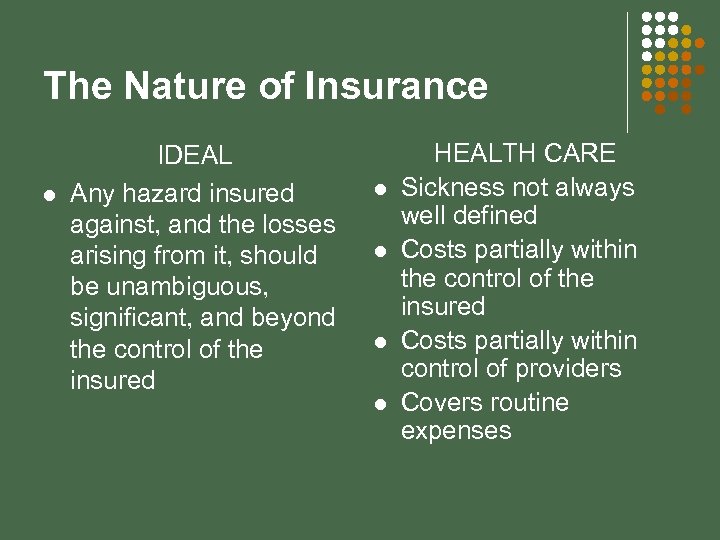 The Nature of Insurance

IDEAL

- Any hazard insured against, and the losses arising from it, should be unambiguous, significant, and beyond the control of the insured

HEALTH CARE

- Sickness not always well defined
- Costs partially within the control of the insured
- Costs partially within control of providers
- Covers routine expenses